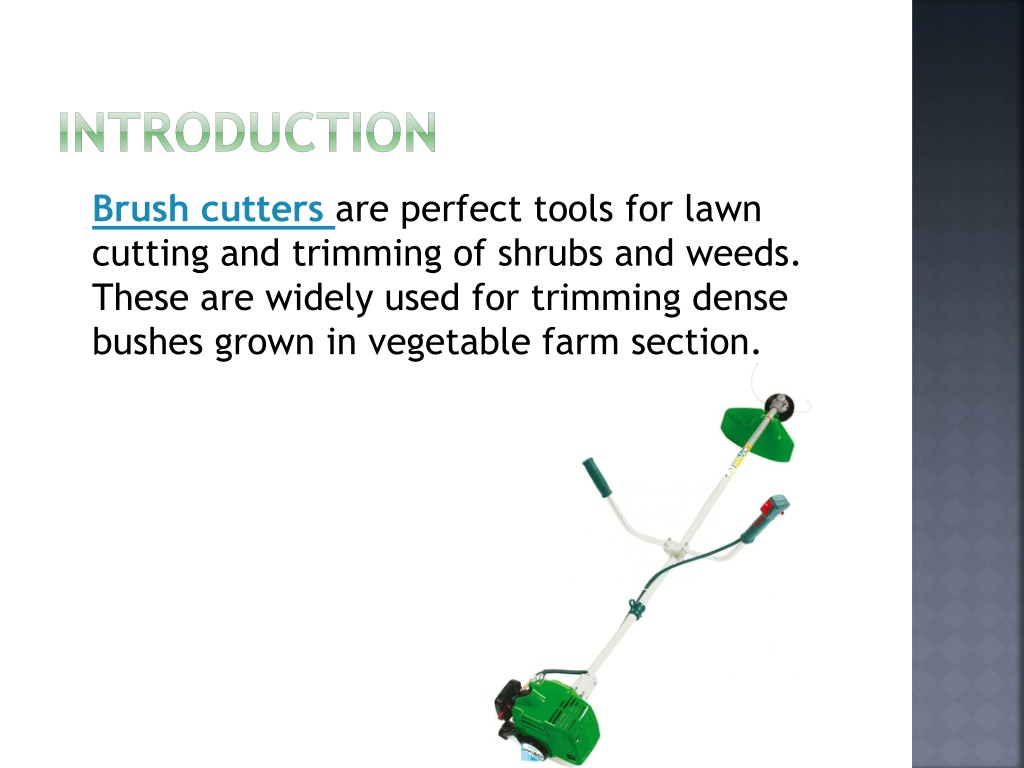 INTRODUCTION

Brush cutters are perfect tools for lawn cutting and trimming of shrubs and weeds. These are widely used for trimming dense bushes grown in vegetable farm section.